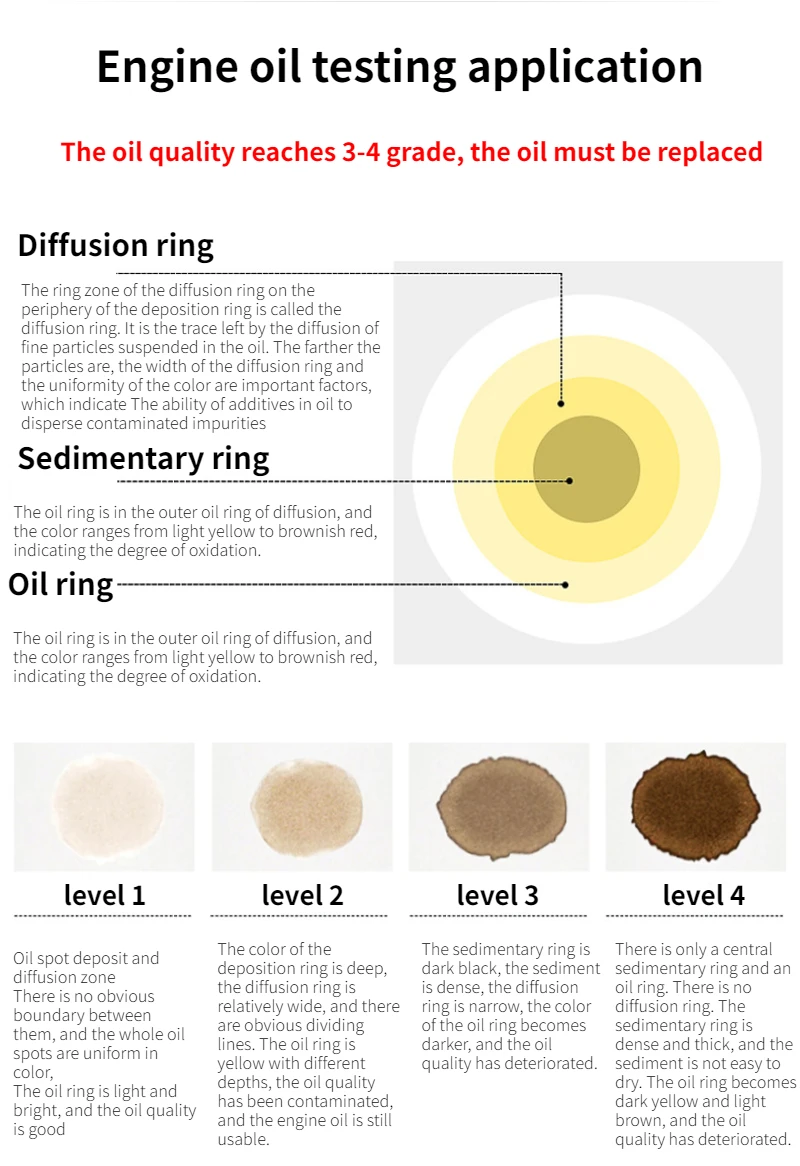 Engine oil testing application

The oil quality reaches 3-4 grade, the oil must be replaced

Diffusion ring

The ring zone of the diffusion ring on the periphery of the deposition ring is called the diffusion ring. It is the trace left by the diffusion of fine particles suspended in the oil. The farther the particles are, the width of the diffusion ring and the uniformity of the color are important factors, which indicate The ability of additives in oil to disperse contaminated impurities

Sedimentary ring

The oil ring is in the outer oil ring of diffusion, and the color ranges from light yellow to brownish red, indicating the degree of oxidation.

Oil ring

The oil ring is in the outer oil ring of diffusion, and the color ranges from light yellow to brownish red, indicating the degree of oxidation.

level 1

Oil spot deposit and diffusion zone
There is no obvious boundary between them, and the whole oil spots are uniform in color,
The oil ring is light and bright, and the oil quality is good

level 2

The color of the deposition ring is deep, the diffusion ring is relatively wide, and there are obvious dividing lines. The oil ring is yellow with different depths, the oil quality has been contaminated, and the engine oil is still usable.

level 3

The sedimentary ring is dark black, the sediment is dense, the diffusion ring is narrow, the color of the oil ring becomes darker, and the oil quality has deteriorated.

level 4

There is only a central sedimentary ring and an oil ring. There is no diffusion ring. The sedimentary ring is dense and thick, and the sediment is not easy to dry. The oil ring becomes dark yellow and light brown, and the oil quality has deteriorated.